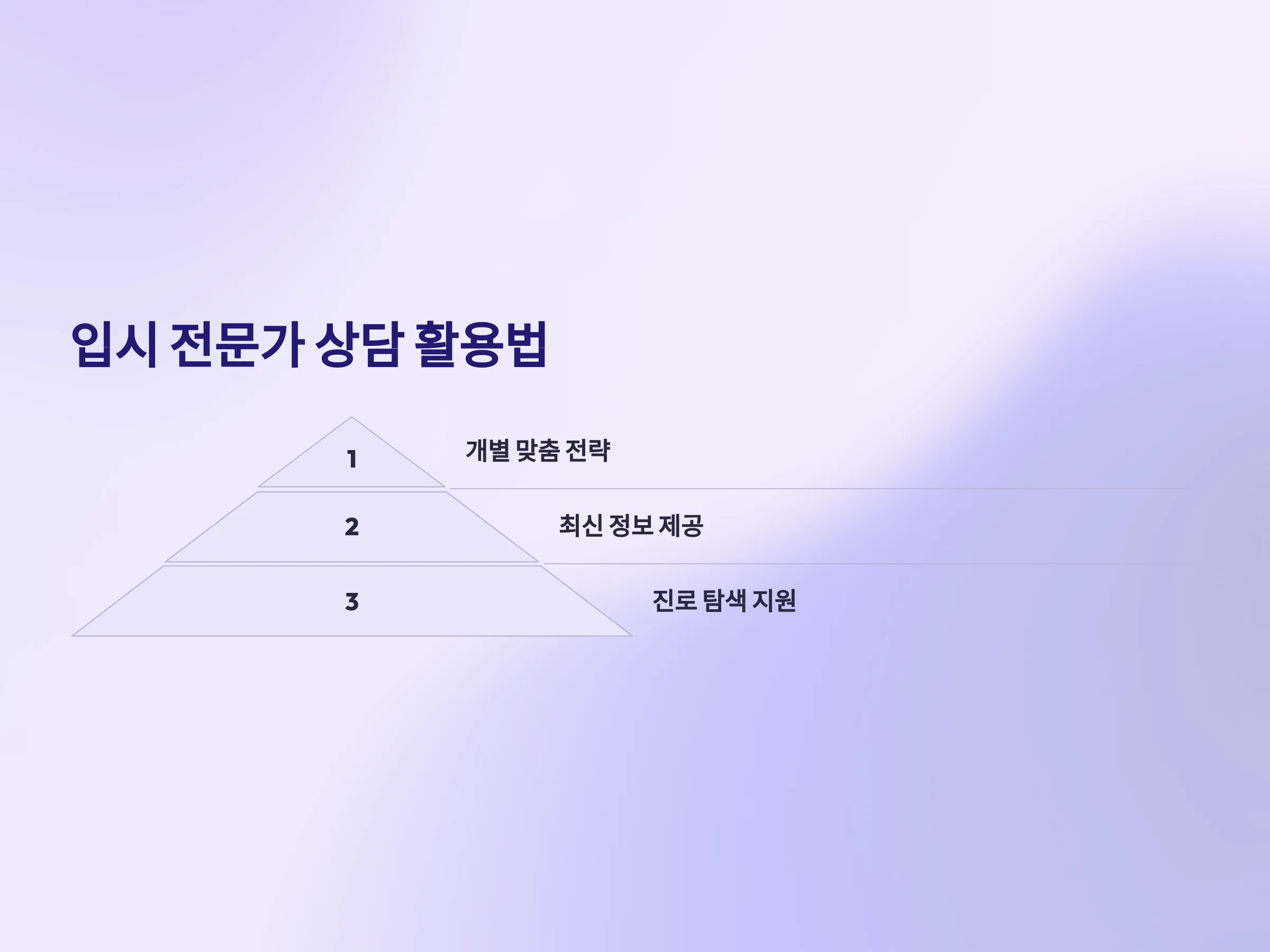 입시 전문가 상담 활용법

1

개별 맞춤 전략

2

최신 정보 제공

3

진로 탐색 지원